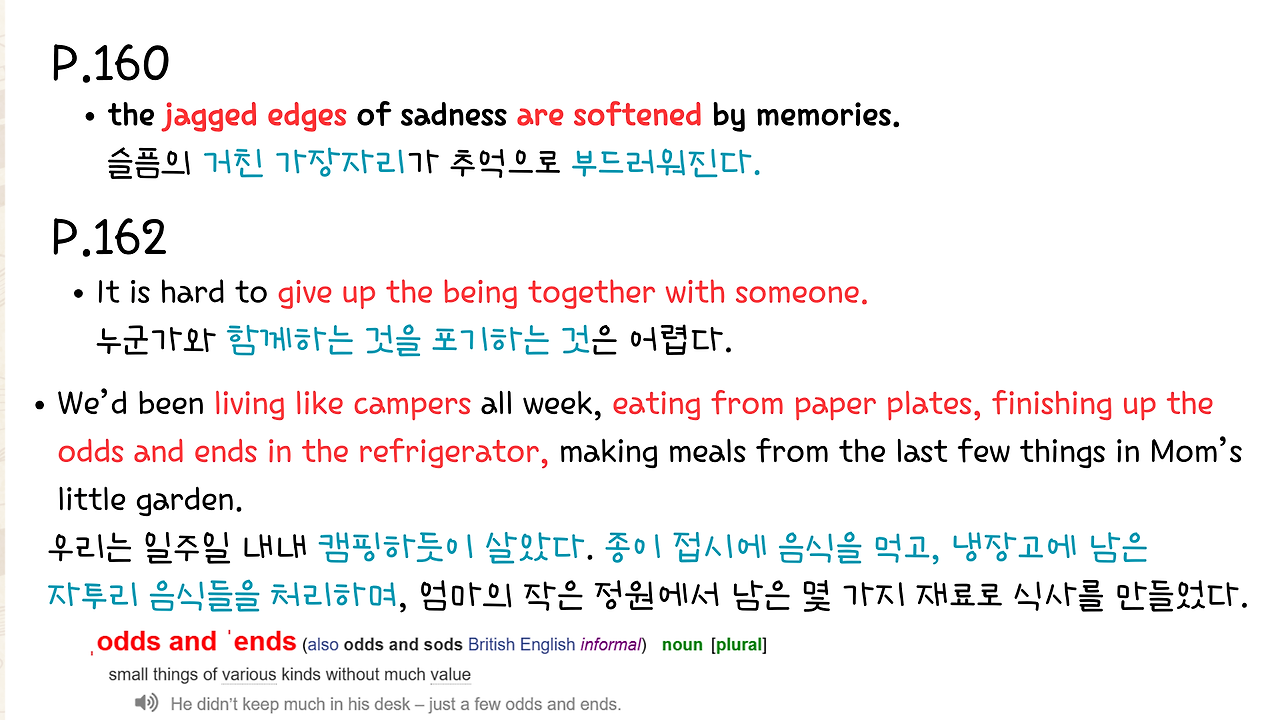 P.160

• the jagged edges of sadness are softened by memories.
슬픔의 거친 가장자리가 추억으로 부드러워진다.

P.162

• It is hard to give up the being together with someone.
누군가와 함께하는 것을 포기하는 것은 어렵다.

• We'd been living like campers all week, eating from paper plates, finishing up the odds and ends in the refrigerator, making meals from the last few things in Mom's little garden.
우리는 일주일 내내 캠핑하듯이 살았다. 종이 접시에 음식을 먹고, 냉장고에 남은 자투리 음식들을 처리하며, 엄마의 작은 정원에서 남은 몇 가지 재료로 식사를 만들었다.

ˌodds and ˈends (also odds and sods British English informal) noun [plural]
small things of various kinds without much value
He didn't keep much in his desk – just a few odds and ends.